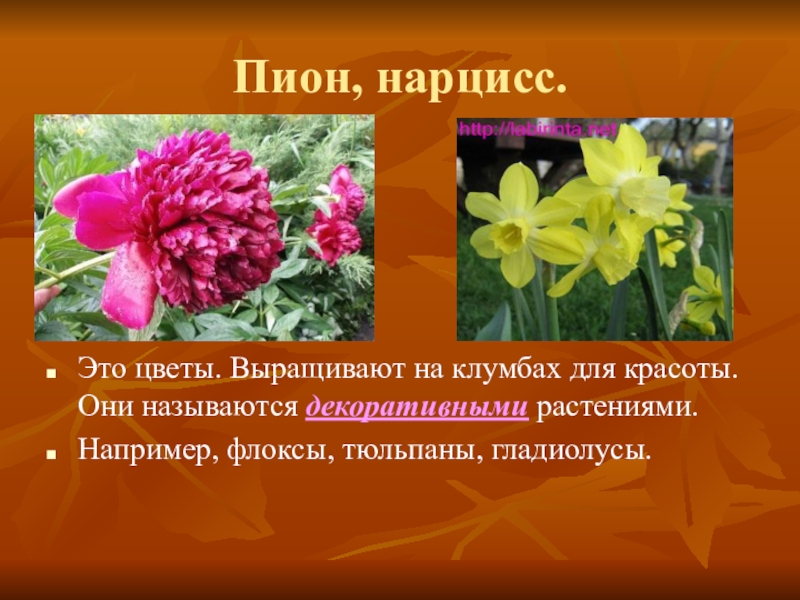 Пион, нарцисс.

http://labirinta.net

Это цветы. Выращивают на клумбах для красоты. Они называются декоративными растениями.

Например, флоксы, тюльпаны, гладиолусы.